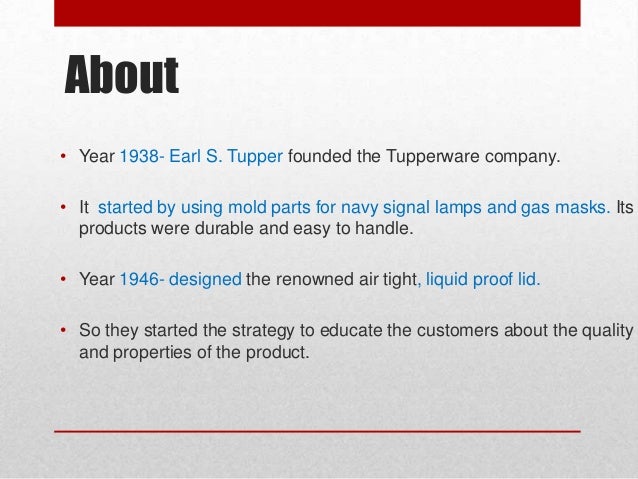 About

• Year 1938- Earl S. Tupper founded the Tupperware company.

• It started by using mold parts for navy signal lamps and gas masks. Its products were durable and easy to handle.

• Year 1946- designed the renowned air tight, liquid proof lid.

• So they started the strategy to educate the customers about the quality and properties of the product.